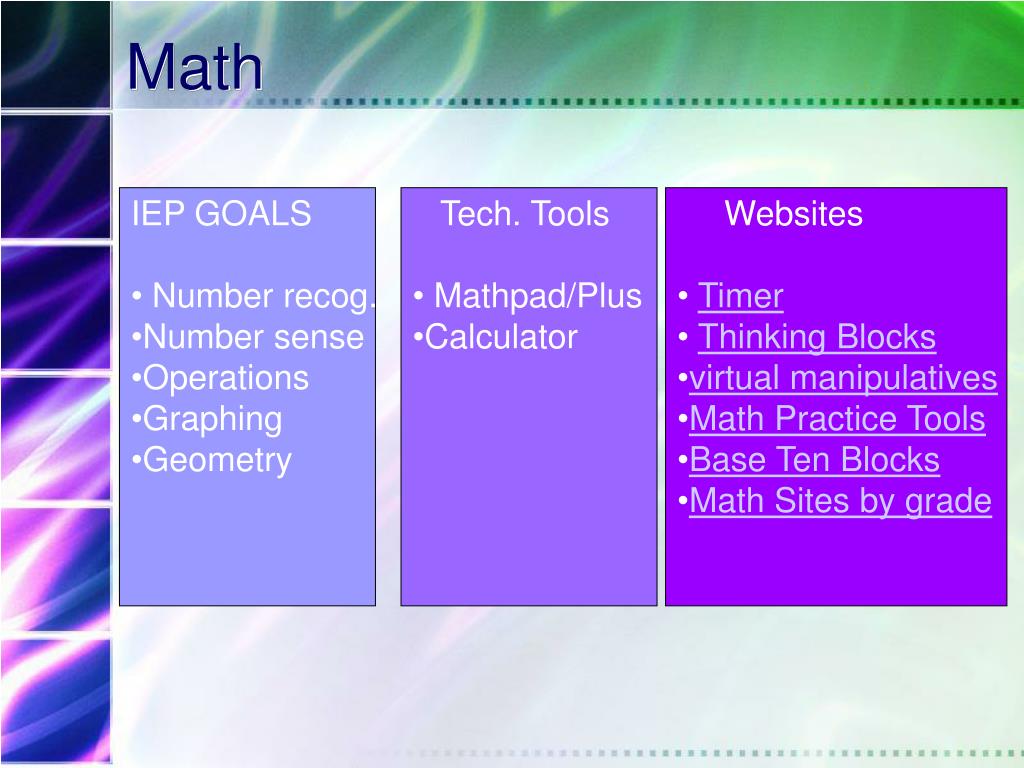 Math

IEP GOALS

• Number recog.
•Number sense
•Operations
•Graphing
•Geometry

Tech. Tools

• Mathpad/Plus
•Calculator

Websites

• Timer
• Thinking Blocks
•virtual manipulatives
•Math Practice Tools
•Base Ten Blocks
•Math Sites by grade